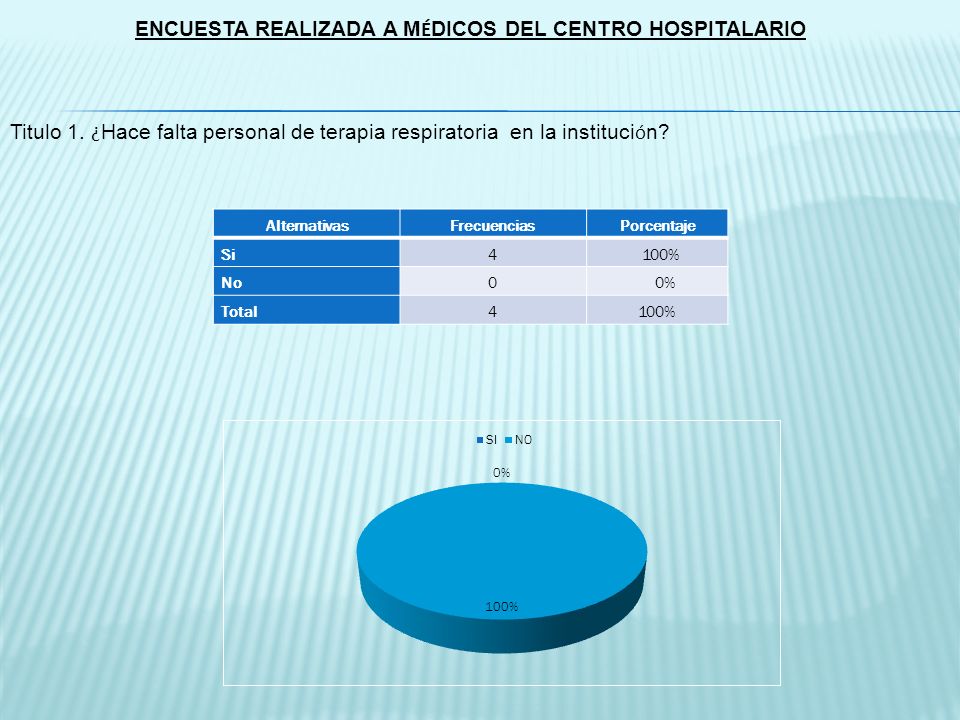 ENCUESTA REALIZADA A MéDICOS DEL CENTRO HOSPITALARIO

Titulo 1. ¿Hace falta personal de terapia respiratoria en la institución?

| Alternativas | Frecuencias | Porcentaje |
|---|---|---|
| Si | 4 | 100% |
| No | 0 | 0% |
| Total | 4 | 100% |

SI NO

0%

100%